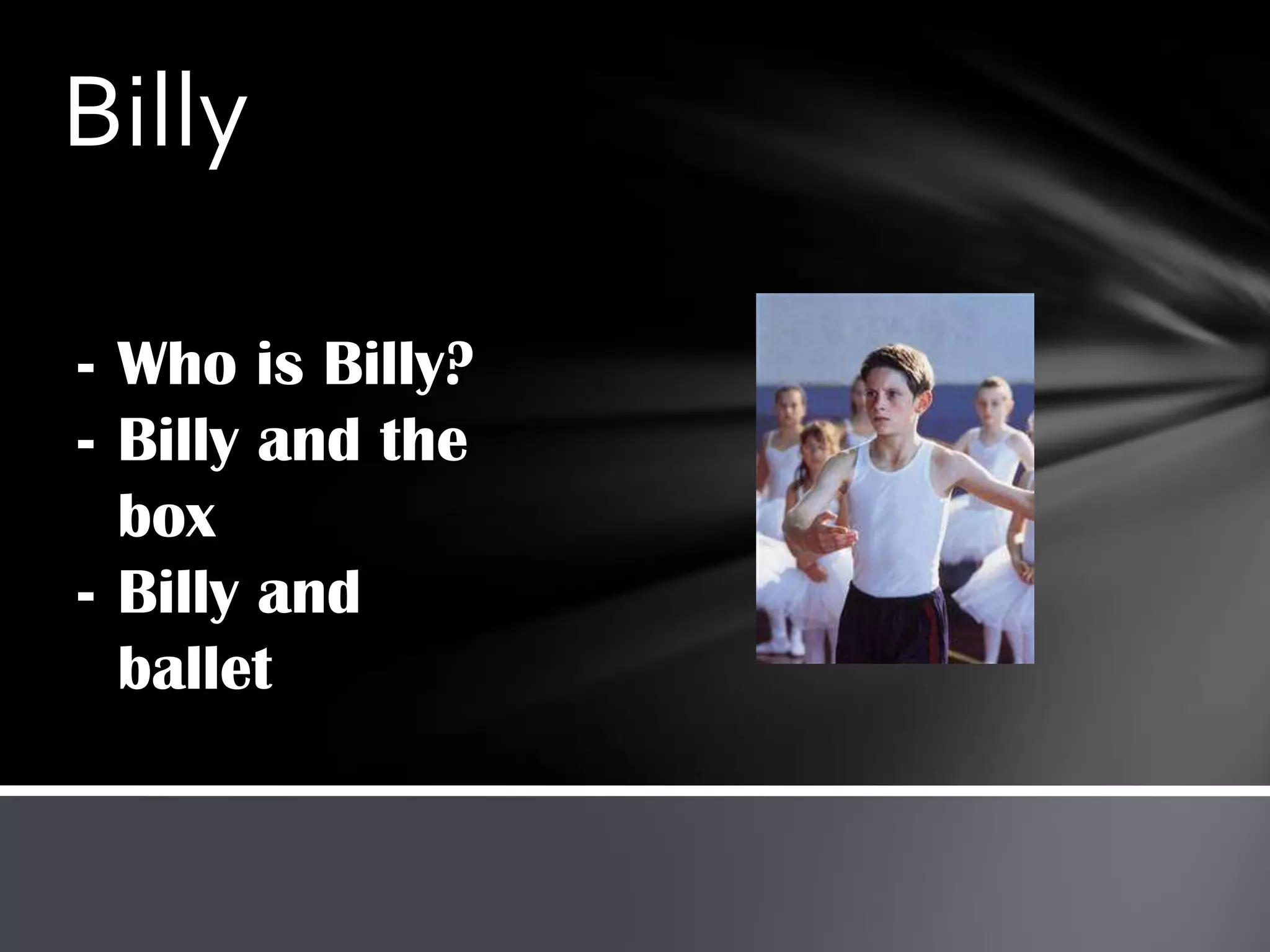 Billy

- Who is Billy?
- Billy and the box
- Billy and ballet